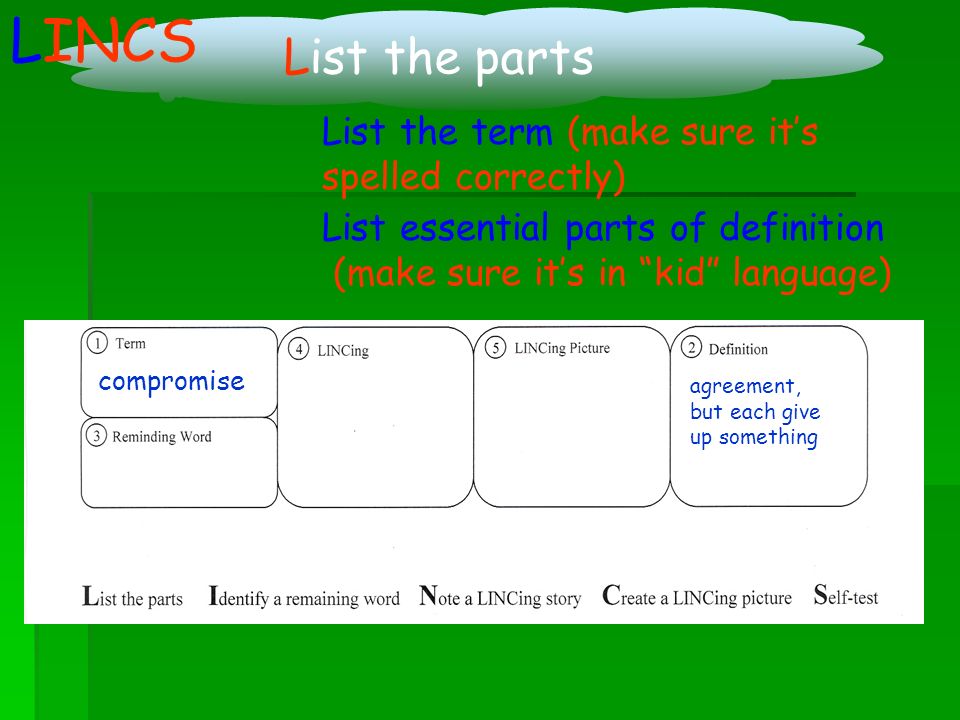 LINCS

List the parts

List the term (make sure it's spelled correctly)

List essential parts of definition (make sure it's in "kid" language)

① Term
compromise

③ Reminding Word

④ LINCing

⑤ LINCing Picture

② Definition
agreement, but each give up something

List the parts Identify a remaining word Note a LINCing story Create a LINCing picture Self-test